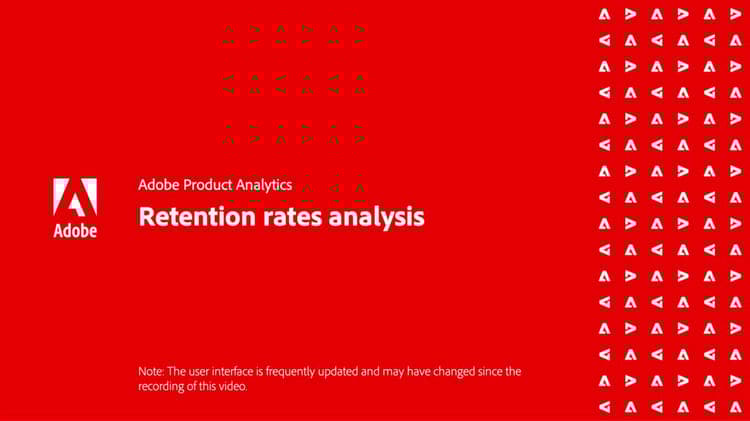 Adobe

Adobe Product Analytics

Retention rates analysis

Note: The user interface is frequently updated and may have changed since the recording of this video.